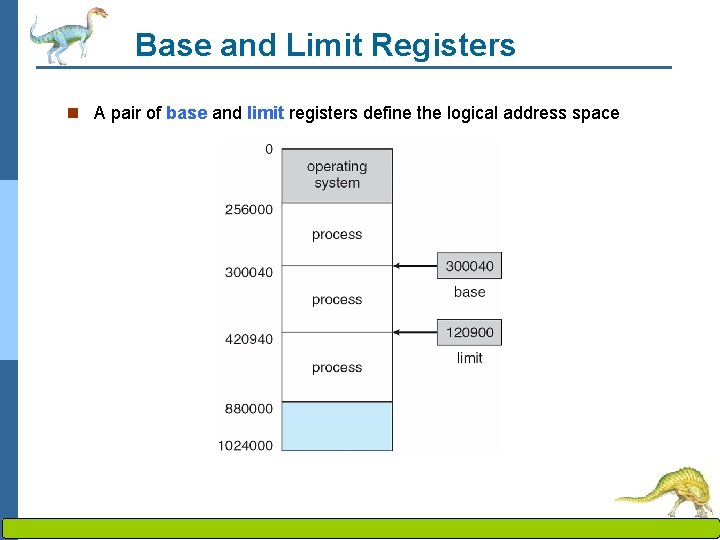 Base and Limit Registers

A pair of base and limit registers define the logical address space

0
operating system
256000
process
300040
process
420940
process
880000
1024000

300040
base

120900
limit